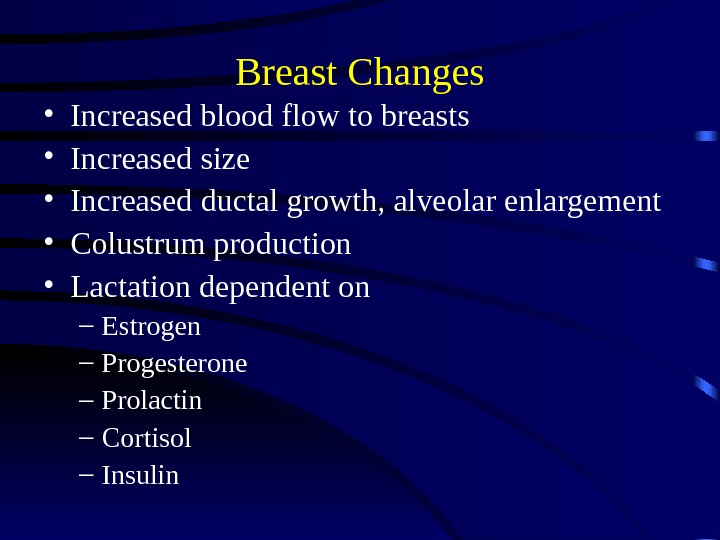 Breast Changes

• Increased blood flow to breasts
• Increased size
• Increased ductal growth, alveolar enlargement
• Colustrum production
• Lactation dependent on
  – Estrogen
  – Progesterone
  – Prolactin
  – Cortisol
  – Insulin